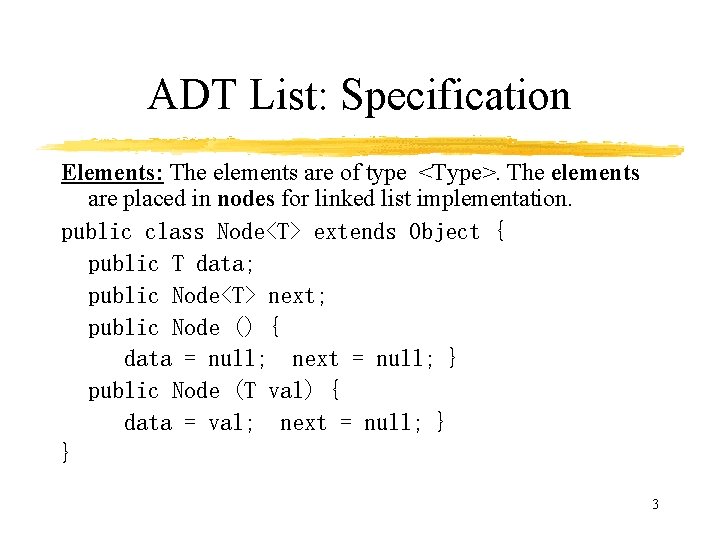 ADT List: Specification

Elements: The elements are of type <Type>. The elements are placed in nodes for linked list implementation.

public class Node<T> extends Object {
public T data;
public Node<T> next;
public Node () {
data = null; next = null; }
public Node (T val) {
data = val; next = null; }
}

3